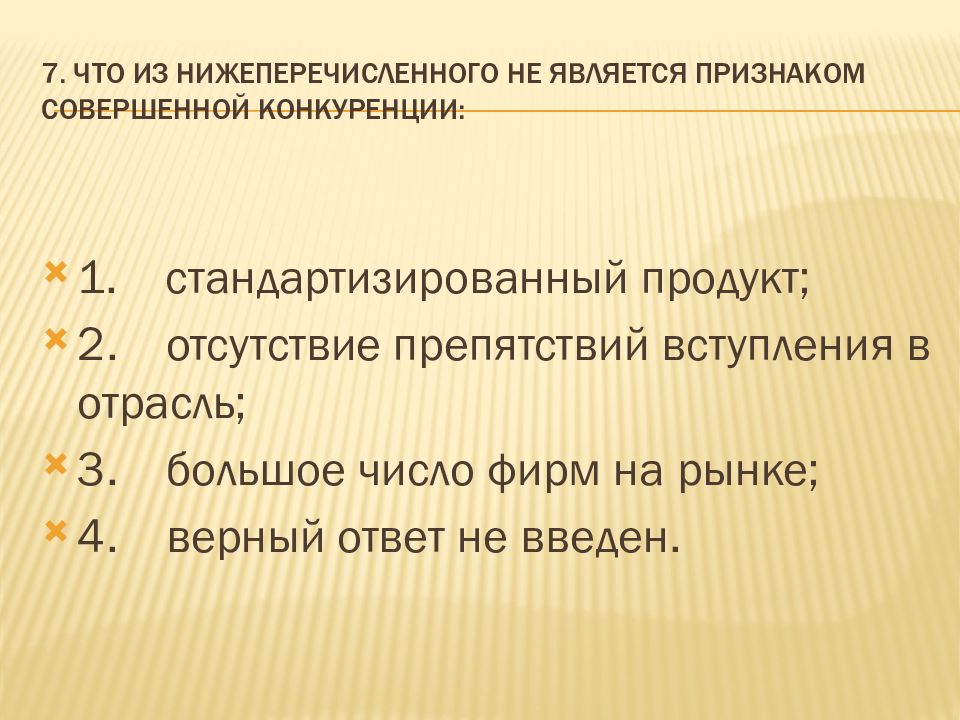 7. ЧТО ИЗ НИЖЕПЕРЕЧИСЛЕННОГО НЕ ЯВЛЯЕТСЯ ПРИЗНАКОМ СОВЕРШЕННОЙ КОНКУРЕНЦИИ:

1. стандартизированный продукт;
2. отсутствие препятствий вступления в отрасль;
3. большое число фирм на рынке;
4. верный ответ не введен.